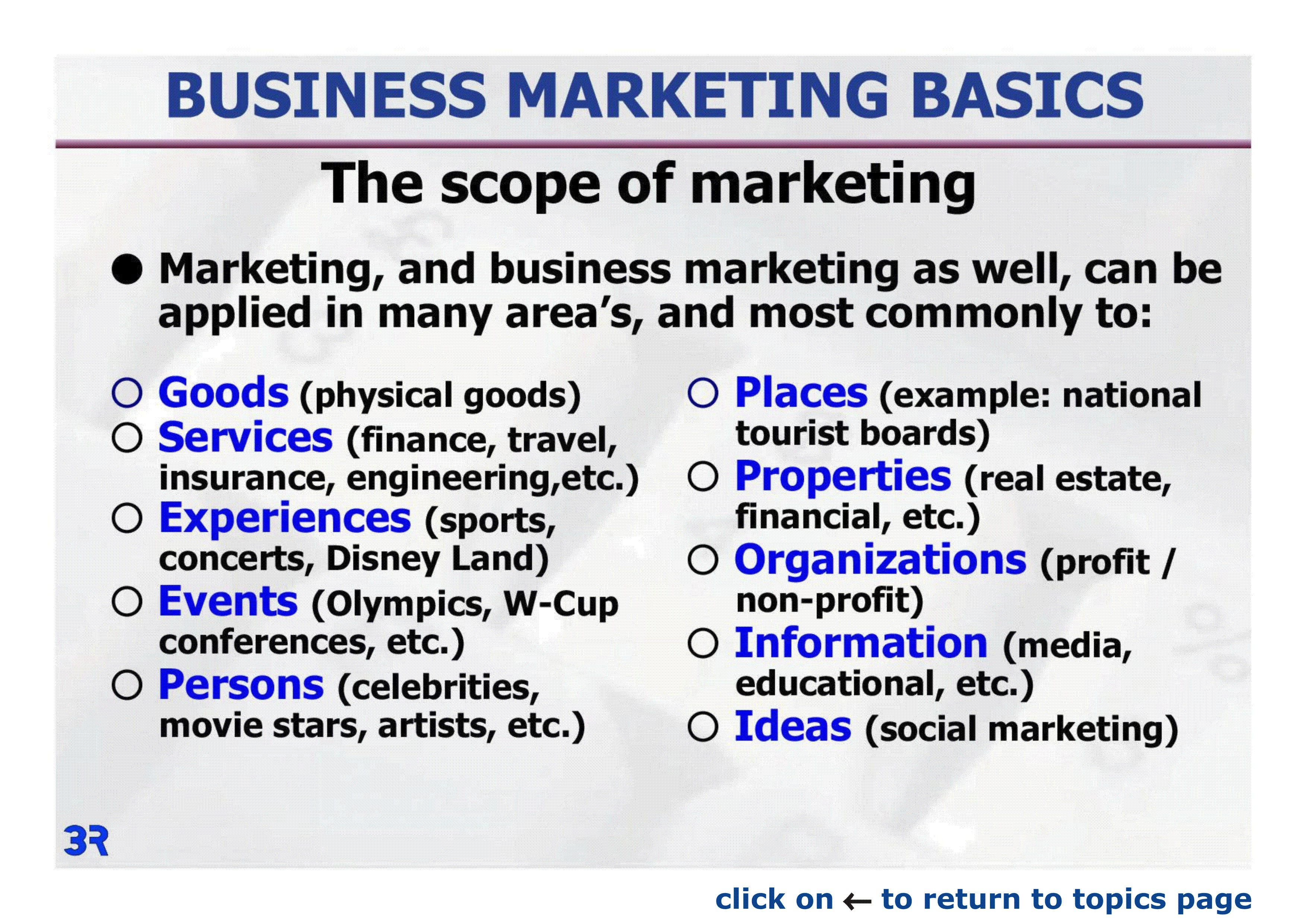 BUSINESS MARKETING BASICS

The scope of marketing

● Marketing, and business marketing as well, can be applied in many area's, and most commonly to:

○ Goods (physical goods)
○ Services (finance, travel, insurance, engineering,etc.)
○ Experiences (sports, concerts, Disney Land)
○ Events (Olympics, W-Cup conferences, etc.)
○ Persons (celebrities, movie stars, artists, etc.)

○ Places (example: national tourist boards)
○ Properties (real estate, financial, etc.)
○ Organizations (profit / non-profit)
○ Information (media, educational, etc.)
○ Ideas (social marketing)

3R

click on ← to return to topics page